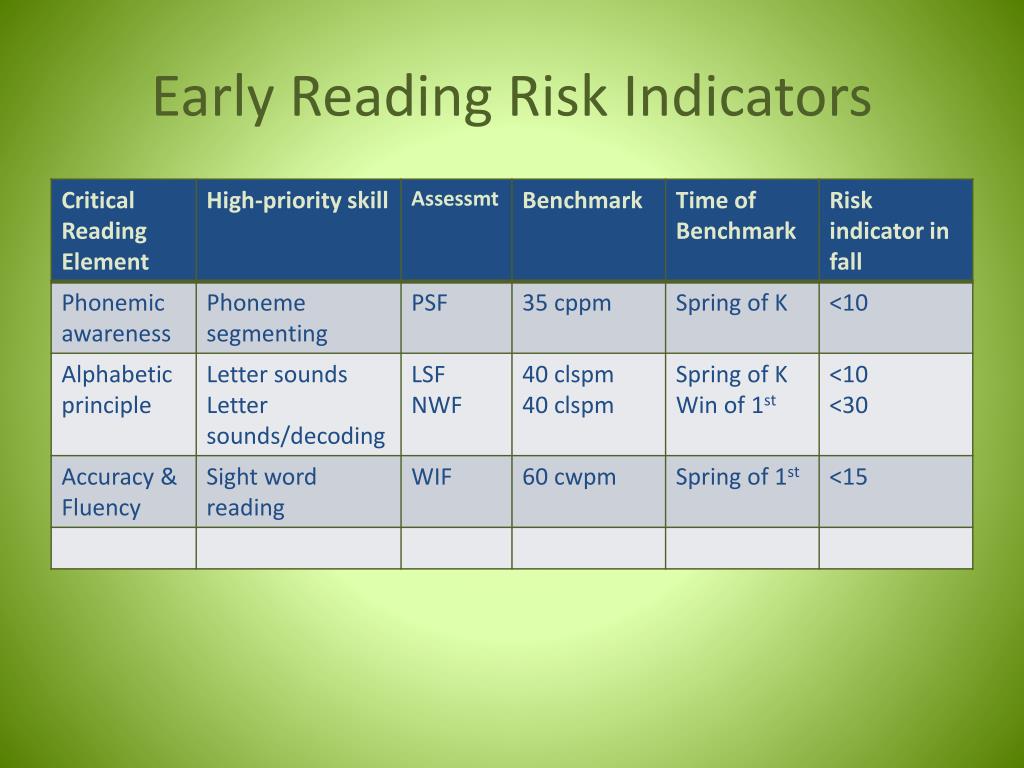 Early Reading Risk Indicators

| Critical Reading Element | High-priority skill | Assessmt | Benchmark | Time of Benchmark | Risk indicator in fall |
|---|---|---|---|---|---|
| Phonemic awareness | Phoneme segmenting | PSF | 35 cppm | Spring of K | <10 |
| Alphabetic principle | Letter sounds Letter sounds/decoding | LSF NWF | 40 clspm 40 clspm | Spring of K Win of 1$^{st}$ | <10 <30 |
| Accuracy & Fluency | Sight word reading | WIF | 60 cwpm | Spring of 1$^{st}$ | <15 |
| | | | | | |